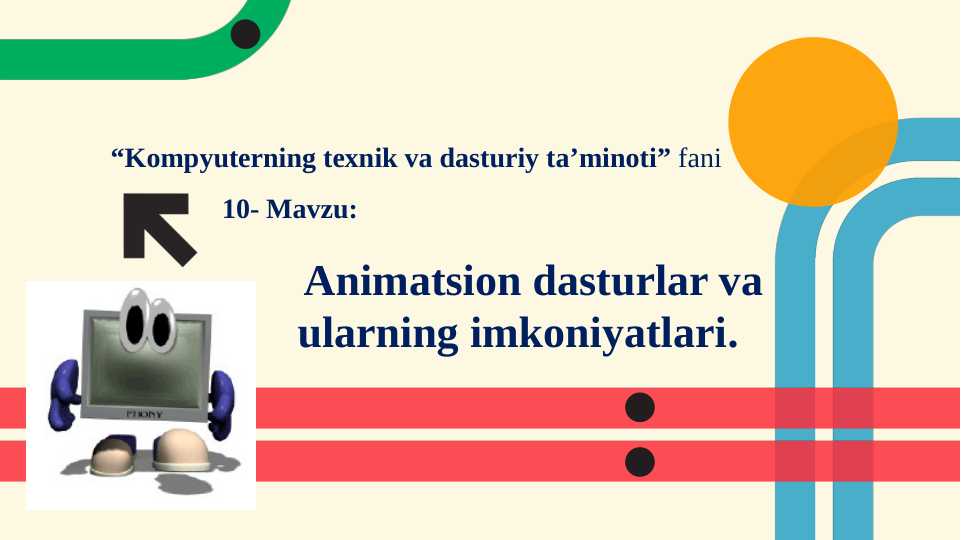 “Kompyuterning texnik va dasturiy ta’minoti” fani

10- Mavzu:

Animatsion dasturlar va ularning imkoniyatlari.

PHONY